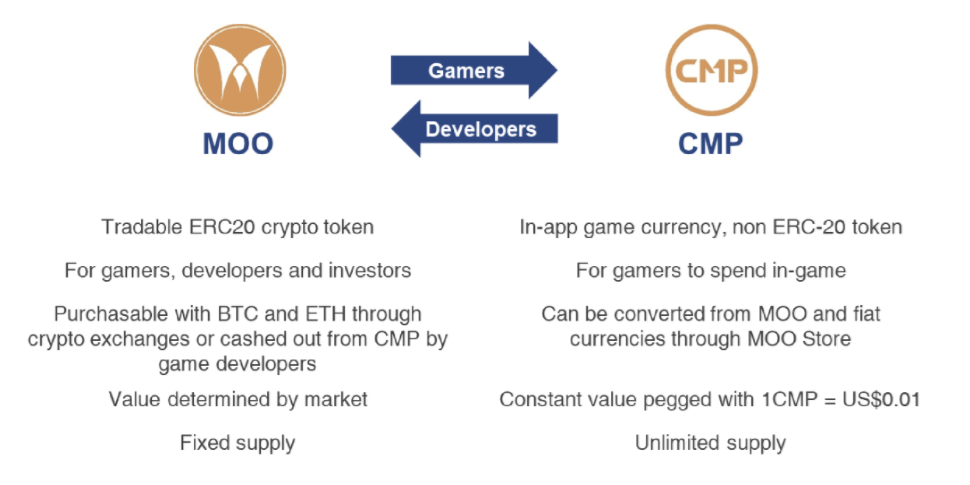 MOO

Gamers

Developers

CMP

CMP

Tradable ERC20 crypto token

For gamers, developers and investors

Purchasable with BTC and ETH through crypto exchanges or cashed out from CMP by game developers

Value determined by market

Fixed supply

In-app game currency, non ERC-20 token

For gamers to spend in-game

Can be converted from MOO and fiat currencies through MOO Store

Constant value pegged with 1CMP = US$0.01

Unlimited supply